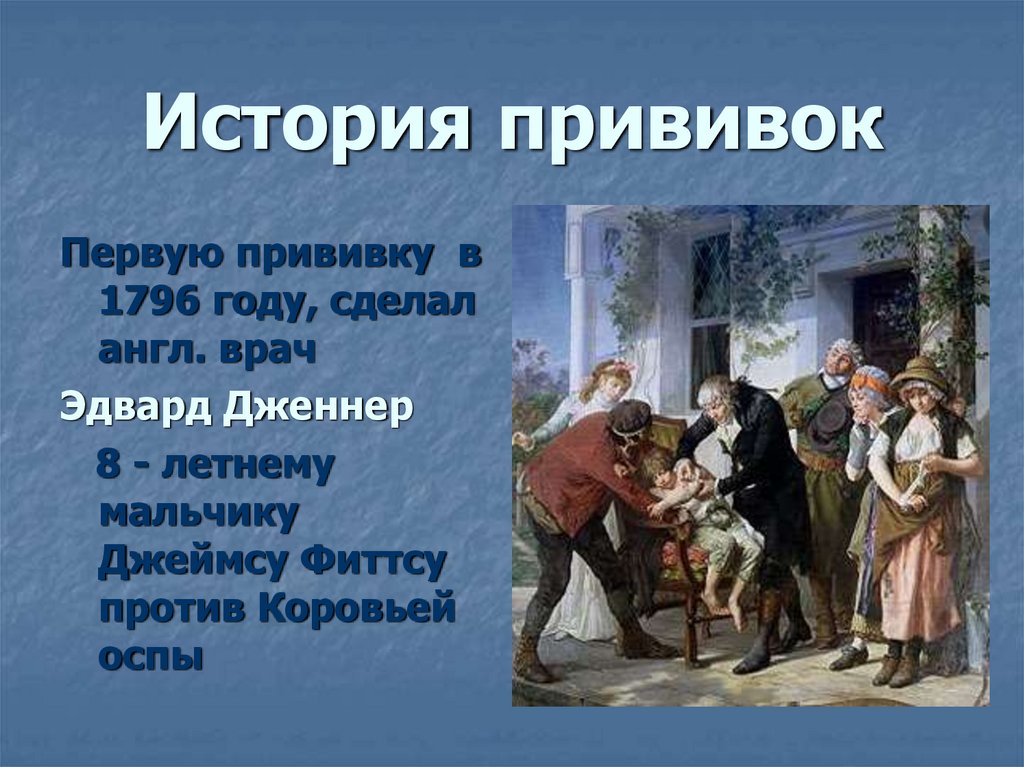 История прививок

Первую прививку в 1796 году, сделал англ. врач

Эдвард Дженнер

8 - летнему мальчику Джеймсу Фиттсу против Коровьей оспы